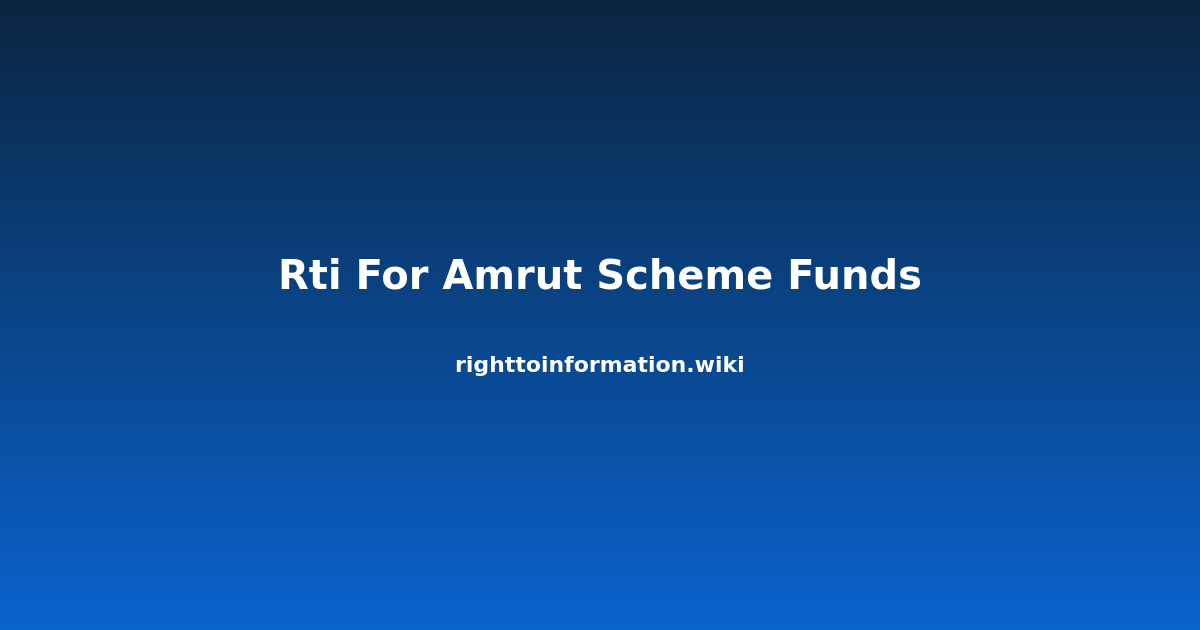 Rti For Amrut Scheme Funds

righttoinformation.wiki